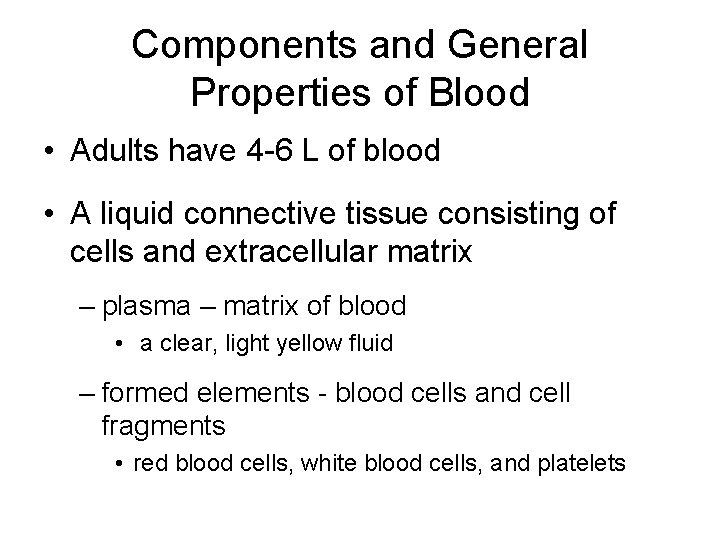 Components and General Properties of Blood

• Adults have 4-6 L of blood

• A liquid connective tissue consisting of cells and extracellular matrix

– plasma – matrix of blood

• a clear, light yellow fluid

– formed elements - blood cells and cell fragments

• red blood cells, white blood cells, and platelets